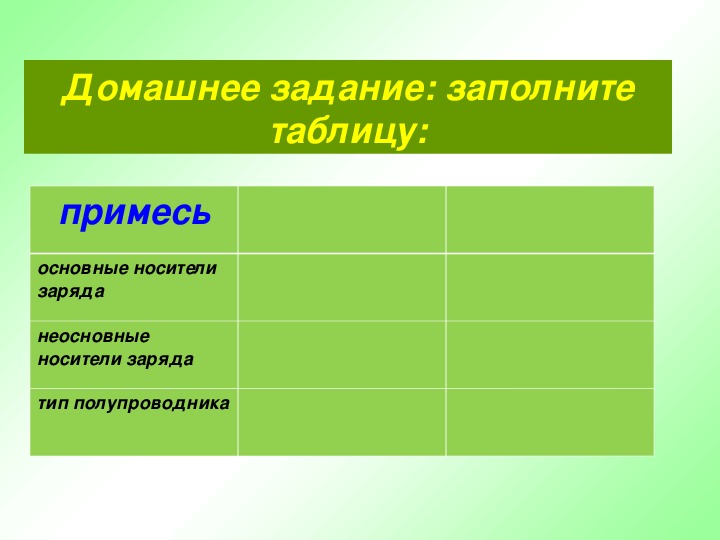 Домашнее задание: заполните таблицу:

| примесь | | |
|---|---|---|
| основные носители заряда | | |
| неосновные носители заряда | | |
| тип полупроводника | | |